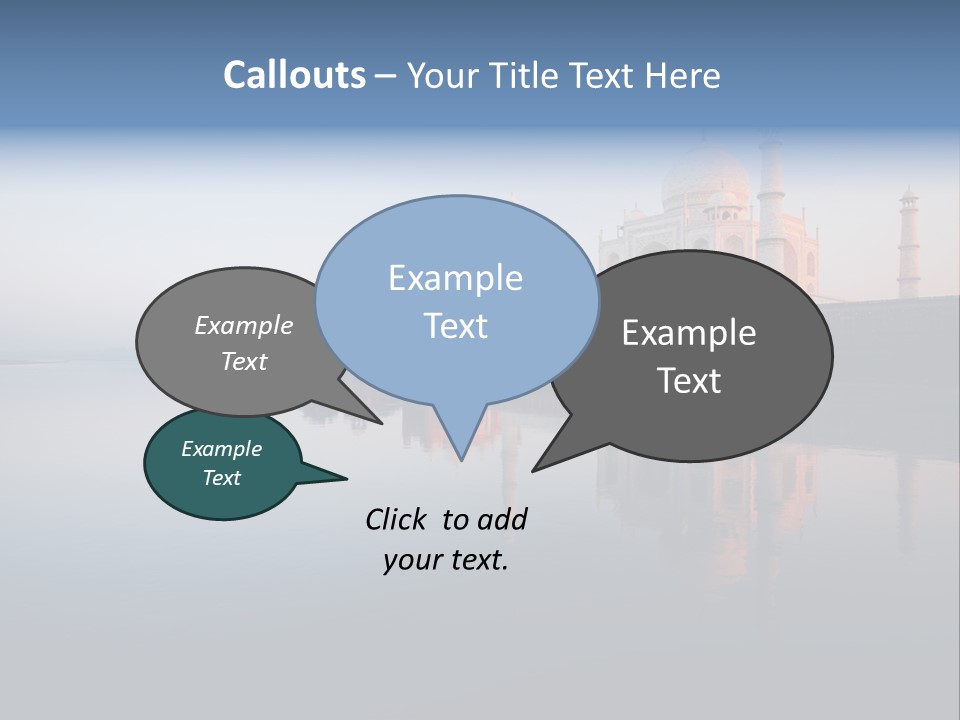 Callouts – Your Title Text Here

Example Text

Example Text

Example Text

Example Text

Click to add your text.